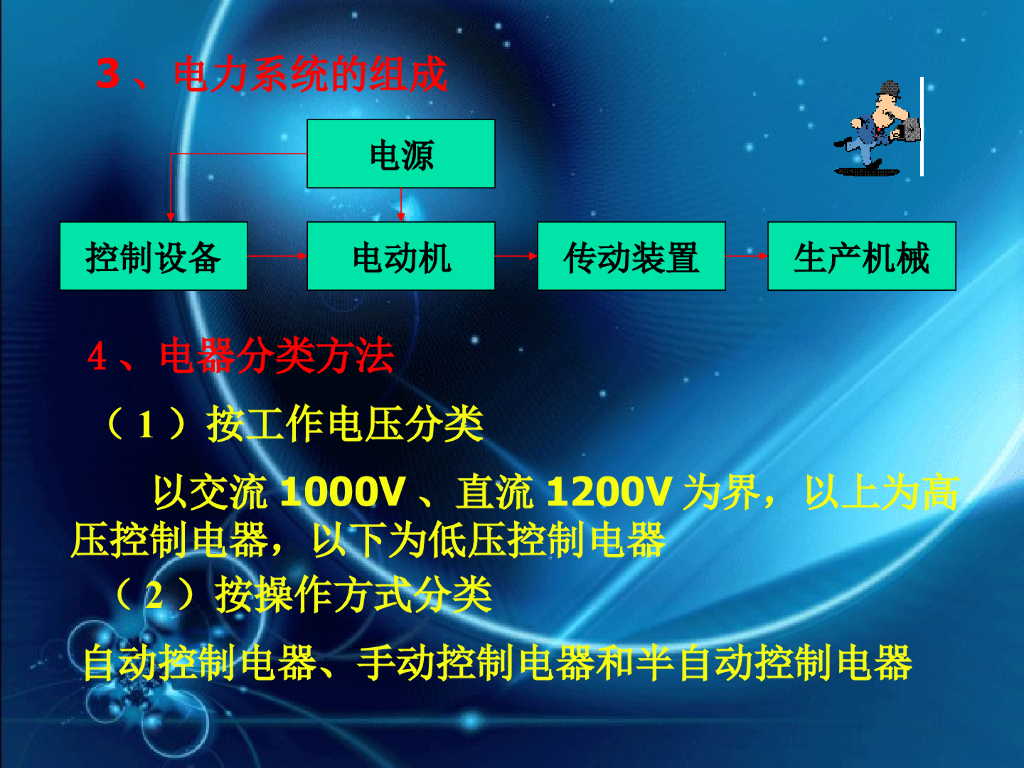 3 、电力系统的组成

电源

控制设备

电动机

传动装置

生产机械

4 、电器分类方法

（ 1 ）按工作电压分类

以交流 1000V 、直流 1200V 为界，以上为高压控制电器，以下为低压控制电器

（ 2 ）按操作方式分类

自动控制电器、手动控制电器和半自动控制电器